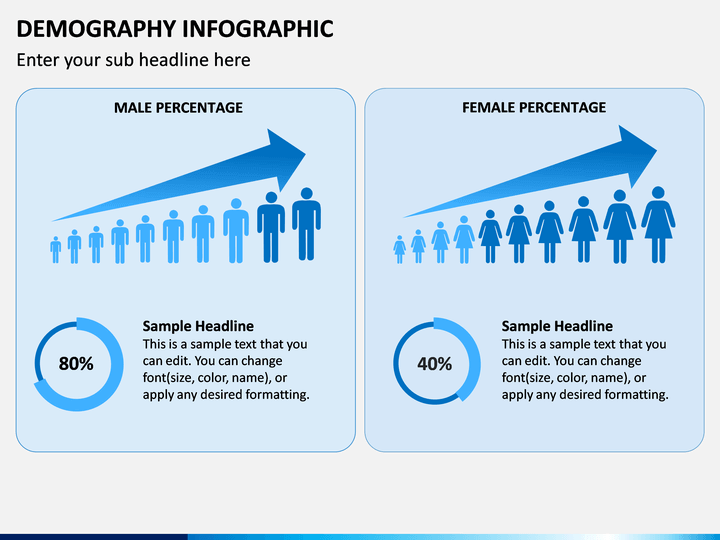 DEMOGRAPHY INFOGRAPHIC

Enter your sub headline here

MALE PERCENTAGE

80%

Sample Headline
This is a sample text that you can edit. You can change font(size, color, name), or apply any desired formatting.

FEMALE PERCENTAGE

40%

Sample Headline
This is a sample text that you can edit. You can change font(size, color, name), or apply any desired formatting.